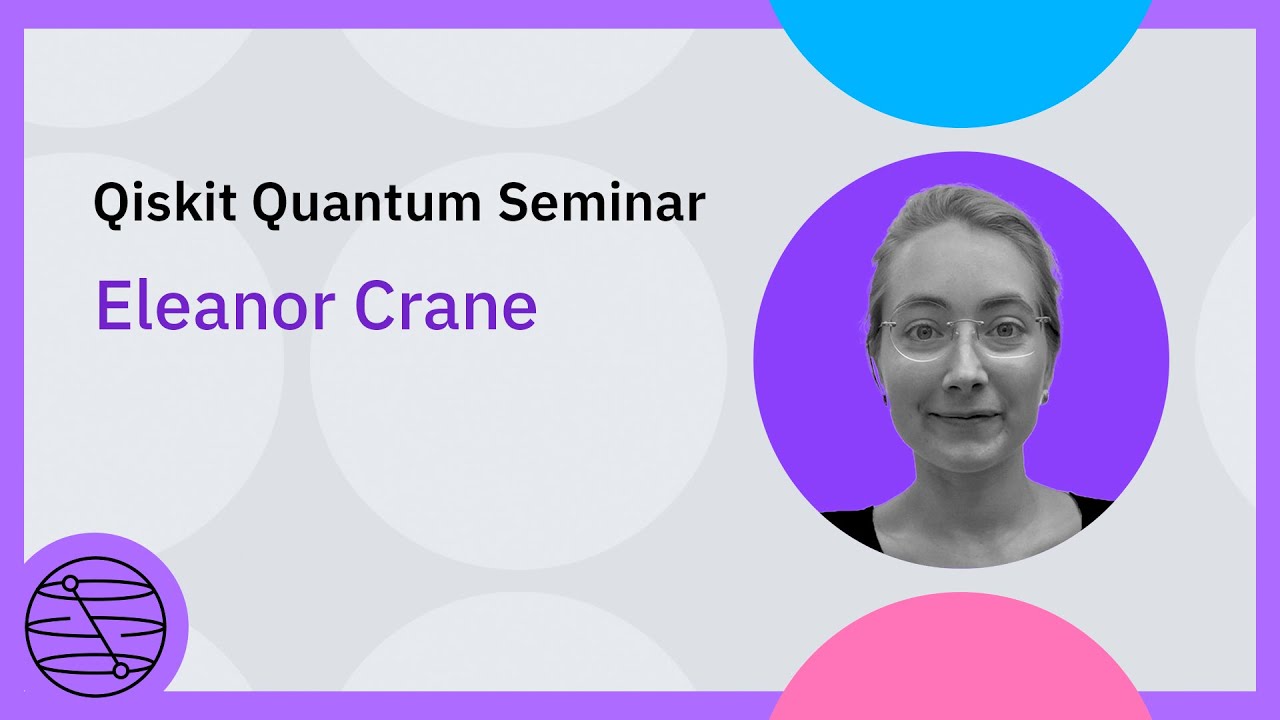 Qiskit Quantum Seminar

Eleanor Crane